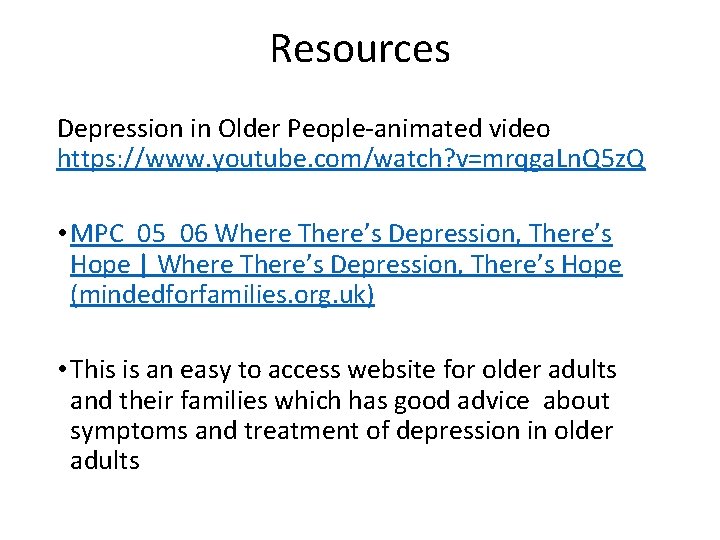 Resources

Depression in Older People-animated video https://www.youtube.com/watch?v=mrqgaLnQ5zQ

• MPC_05_06 Where There's Depression, There's Hope | Where There's Depression, There's Hope (mindedforfamilies.org.uk)

• This is an easy to access website for older adults and their families which has good advice about symptoms and treatment of depression in older adults